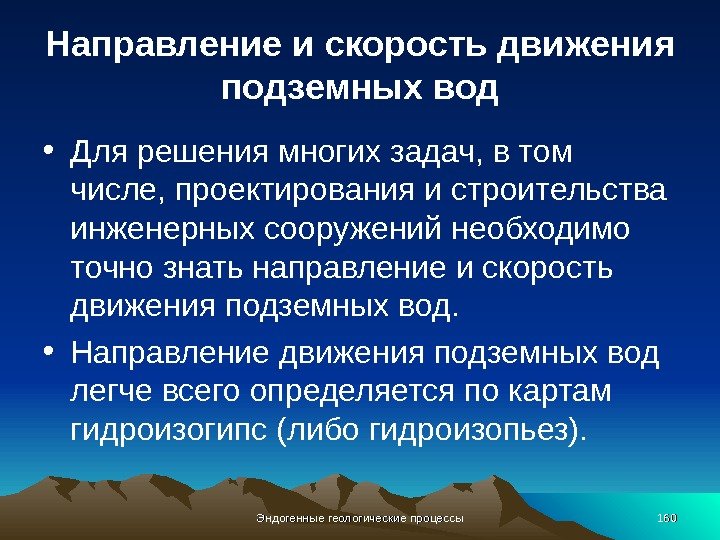 Направление и скорость движения подземных вод

• Для решения многих задач, в том числе, проектирования и строительства инженерных сооружений необходимо точно знать направление и скорость движения подземных вод.

• Направление движения подземных вод легче всего определяется по картам гидроизогипс (либо гидроизопьез).

Эндогенные геологические процессы

160